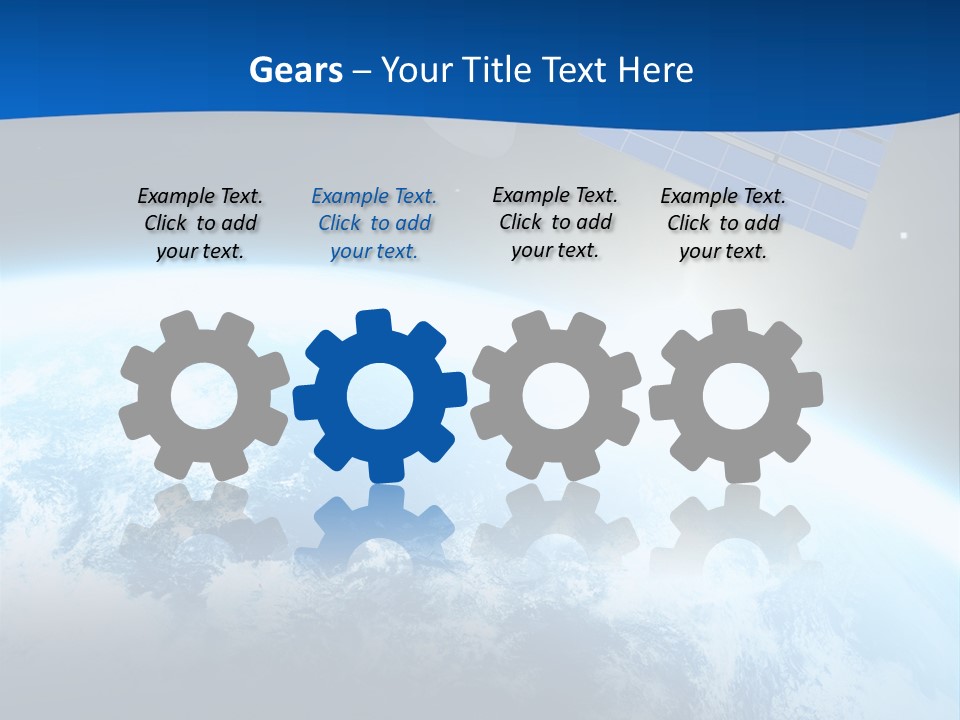 Gears – Your Title Text Here

Example Text. Click to add your text.

Example Text. Click to add your text.

Example Text. Click to add your text.

Example Text. Click to add your text.